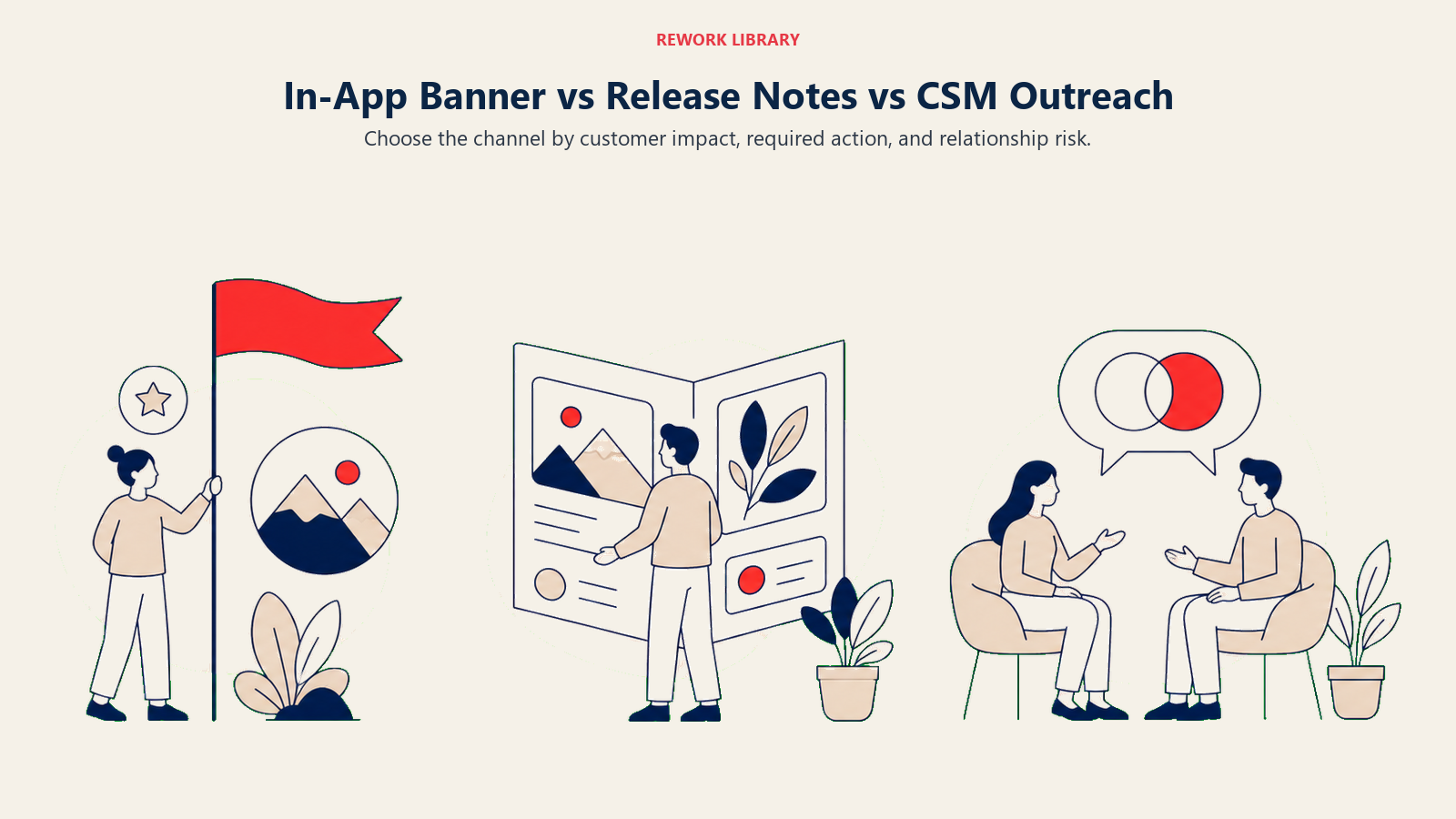 REWORK LIBRARY

In-App Banner vs Release Notes vs CSM Outreach

Choose the channel by customer impact, required action, and relationship risk.